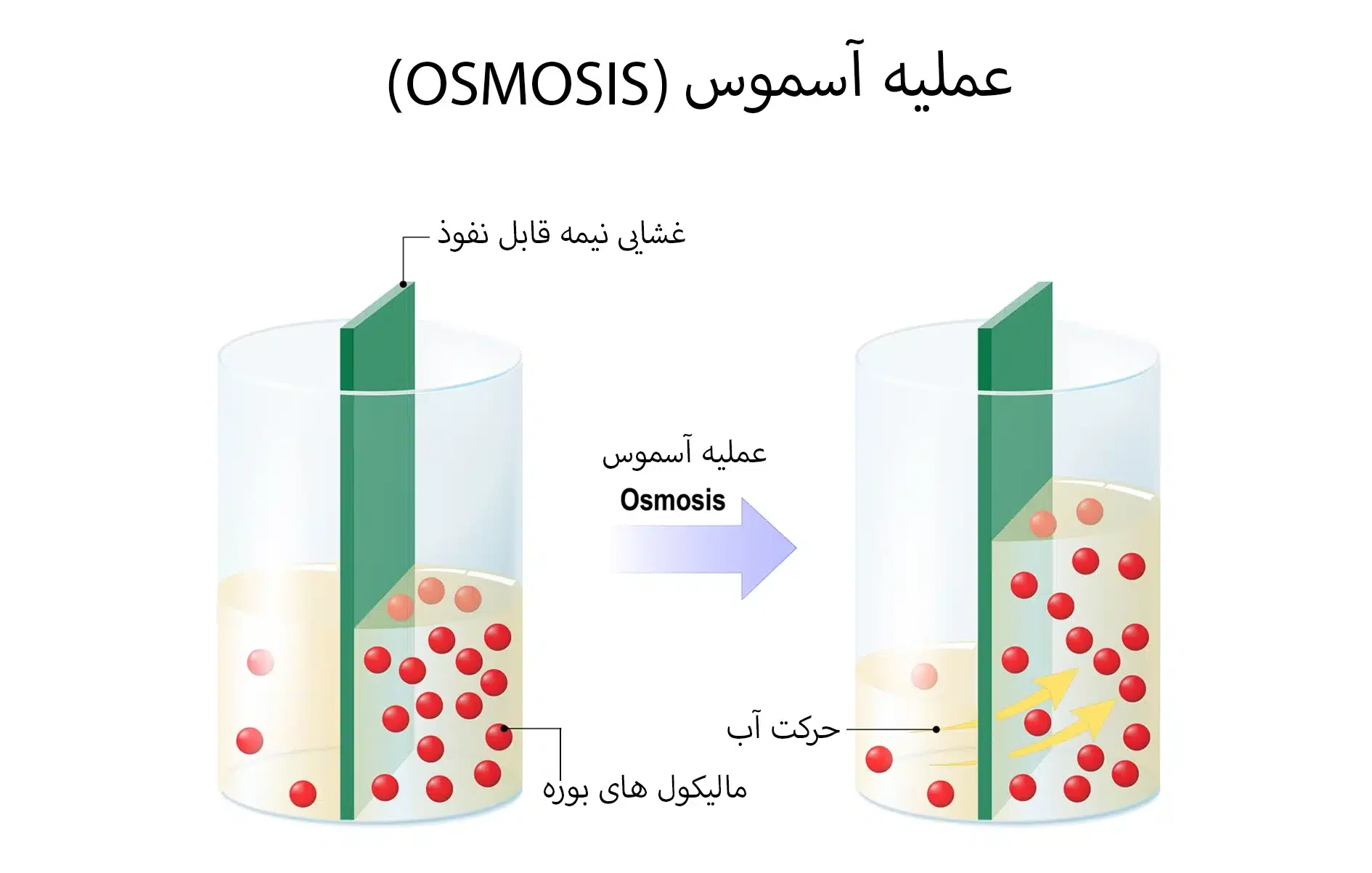 عملیه آسموس (OSMOSIS)

غشایی نیمه قابل نفوذ

عملیه آسموس

Osmosis

حرکت آب

مالیکول های بوره